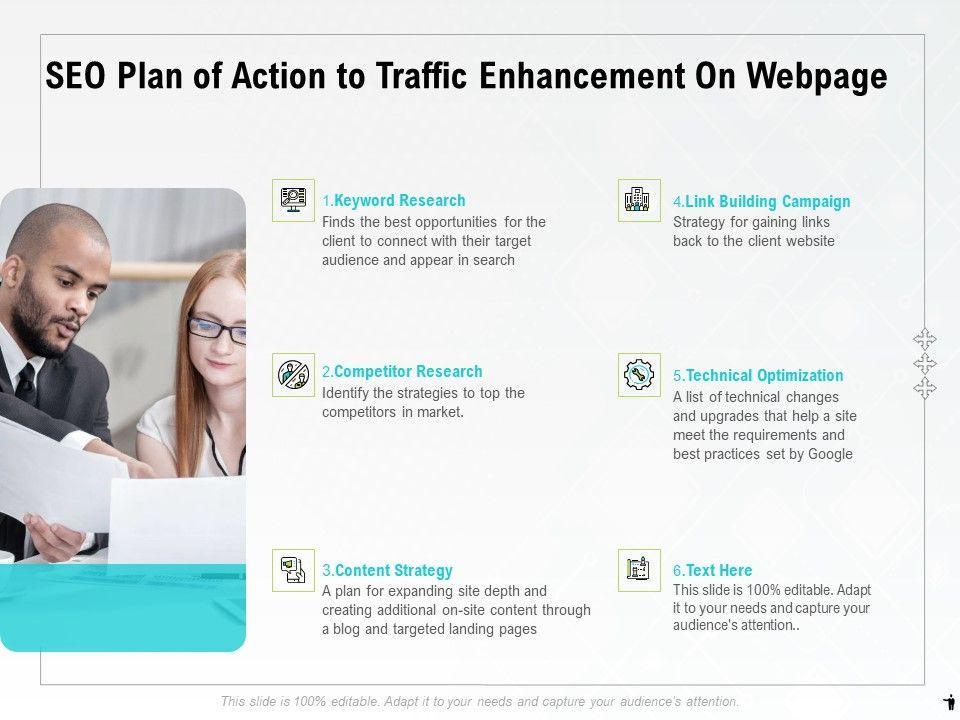 SEO Plan of Action to Traffic Enhancement On Webpage

1.Keyword Research
Finds the best opportunities for the client to connect with their target audience and appear in search

2.Competitor Research
Identify the strategies to top the competitors in market.

3.Content Strategy
A plan for expanding site depth and creating additional on-site content through a blog and targeted landing pages

4.Link Building Campaign
Strategy for gaining links back to the client website

5.Technical Optimization
A list of technical changes and upgrades that help a site meet the requirements and best practices set by Google

6.Text Here
This slide is 100% editable. Adapt it to your needs and capture your audience's attention..

This slide is 100% editable. Adapt it to your needs and capture your audience's attention.